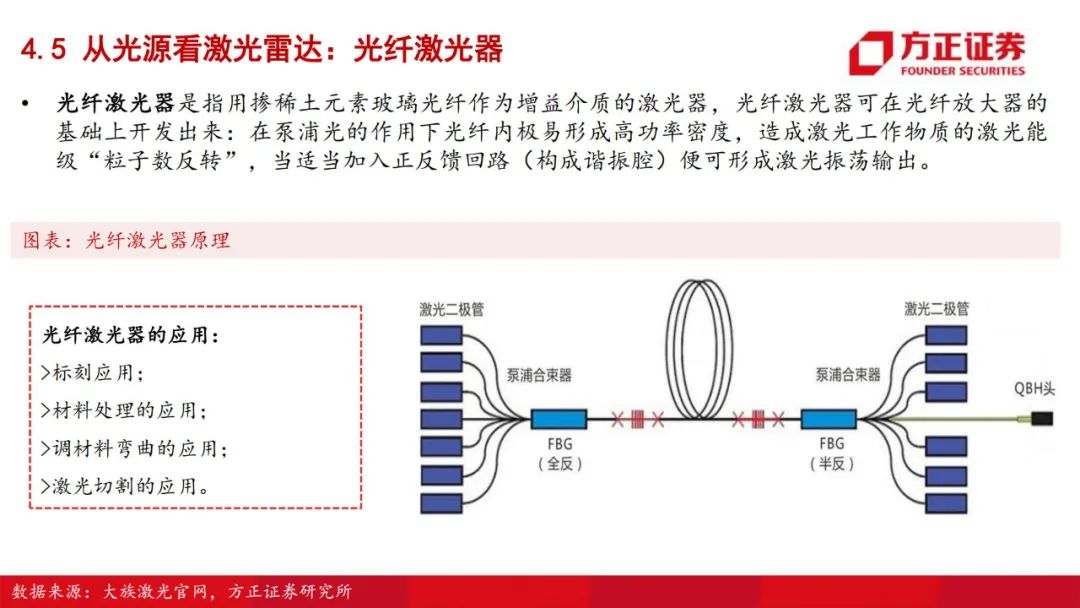 4.5 从光源看激光雷达：光纤激光器

方正证券
FOUNDER SECURITIES

• 光纤激光器是指用掺稀土元素玻璃光纤作为增益介质的激光器，光纤激光器可在光纤放大器的基础上开发出来：在泵浦光的作用下光纤内极易形成高功率密度，造成激光工作物质的激光能级“粒子数反转”，当适当加入正反馈回路（构成谐振腔）便可形成激光振荡输出。

图表：光纤激光器原理

光纤激光器的应用：
>标刻应用；
>材料处理的应用；
>调材料弯曲的应用；
>激光切割的应用。

激光二极管
泵浦合束器
FBG
（全反）
泵浦合束器
FBG
（半反）
激光二极管
QBH头

数据来源：大族激光官网，方正证券研究所